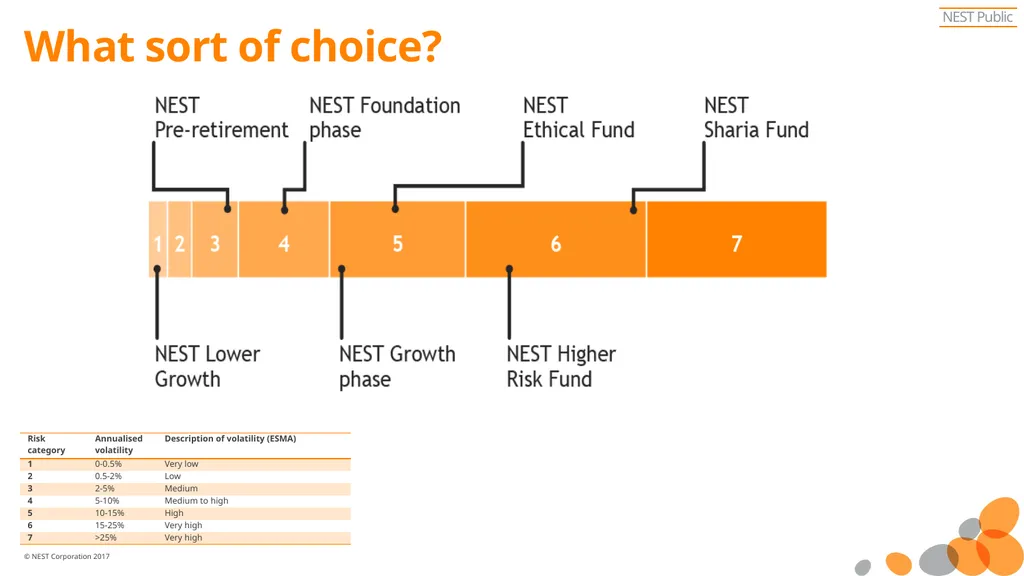 NEST Public

What sort of choice?

NEST Pre-retirement

NEST Foundation phase

NEST Ethical Fund

NEST Sharia Fund

1 2 3 4 5 6 7

NEST Lower Growth

NEST Growth phase

NEST Higher Risk Fund

| Risk category | Annualised volatility | Description of volatility (ESMA) |
|---|---|---|
| 1 | 0-0.5% | Very low |
| 2 | 0.5-2% | Low |
| 3 | 2-5% | Medium |
| 4 | 5-10% | Medium to high |
| 5 | 10-15% | High |
| 6 | 15-25% | Very high |
| 7 | >25% | Very high |

© NEST Corporation 2017